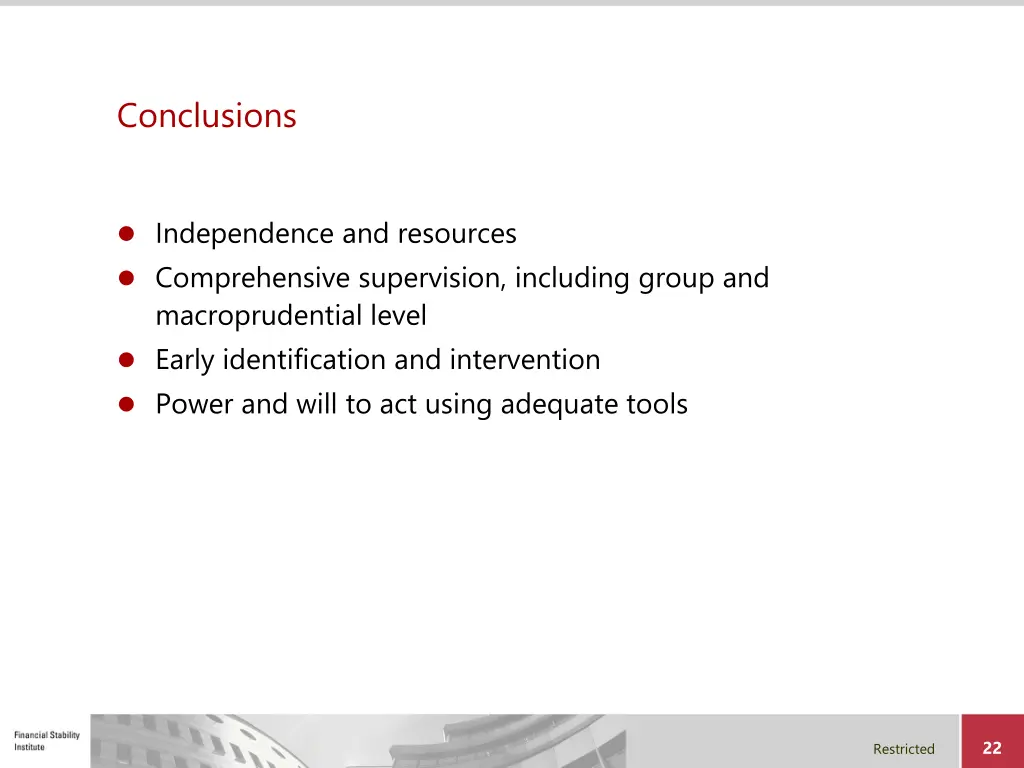 Conclusions

- Independence and resources
- Comprehensive supervision, including group and macroprudential level
- Early identification and intervention
- Power and will to act using adequate tools

Financial Stability Institute

Restricted

22